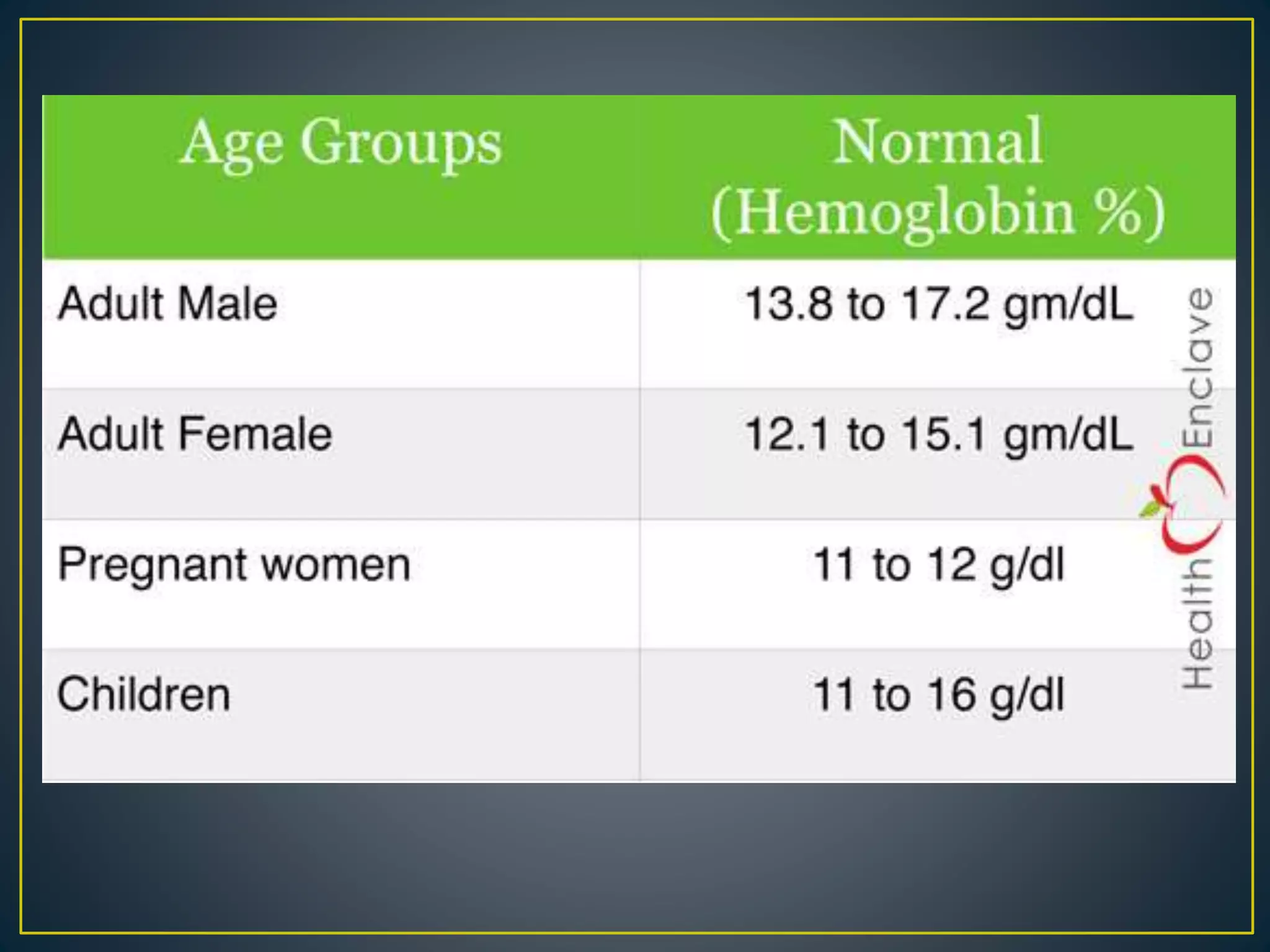 | Age Groups | Normal (Hemoglobin %) |
|---|---|
| Adult Male | 13.8 to 17.2 gm/dL |
| Adult Female | 12.1 to 15.1 gm/dL |
| Pregnant women | 11 to 12 g/dl |
| Children | 11 to 16 g/dl |

Health Enclave